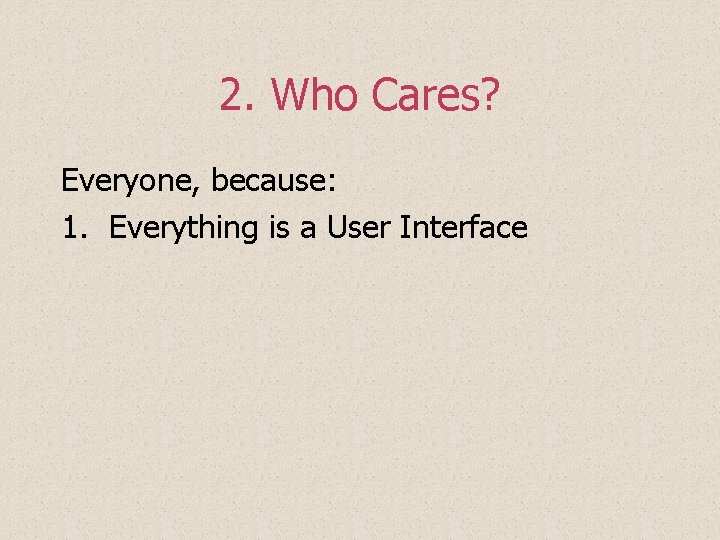 2. Who Cares?

Everyone, because:

1. Everything is a User Interface